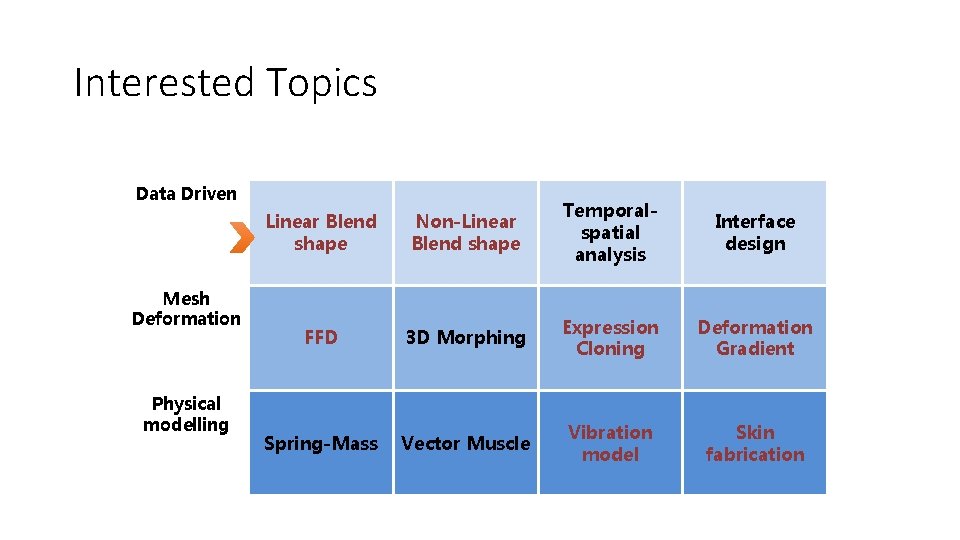 Interested Topics

| | | | | |
|---|---|---|---|---|
| Data Driven | Linear Blend shape | Non-Linear Blend shape | Temporal-spatial analysis | Interface design |
| Mesh Deformation | FFD | 3D Morphing | Expression Cloning | Deformation Gradient |
| Physical modelling | Spring-Mass | Vector Muscle | Vibration model | Skin fabrication |